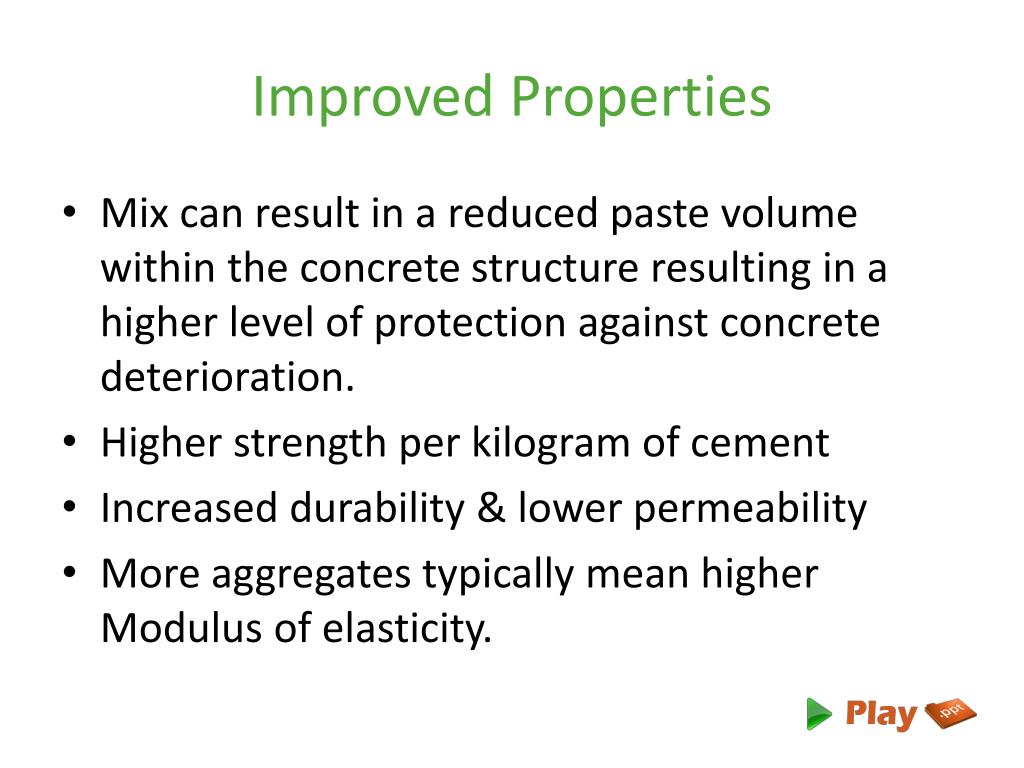 Improved Properties

• Mix can result in a reduced paste volume within the concrete structure resulting in a higher level of protection against concrete deterioration.
• Higher strength per kilogram of cement
• Increased durability & lower permeability
• More aggregates typically mean higher Modulus of elasticity.

Play .ppt